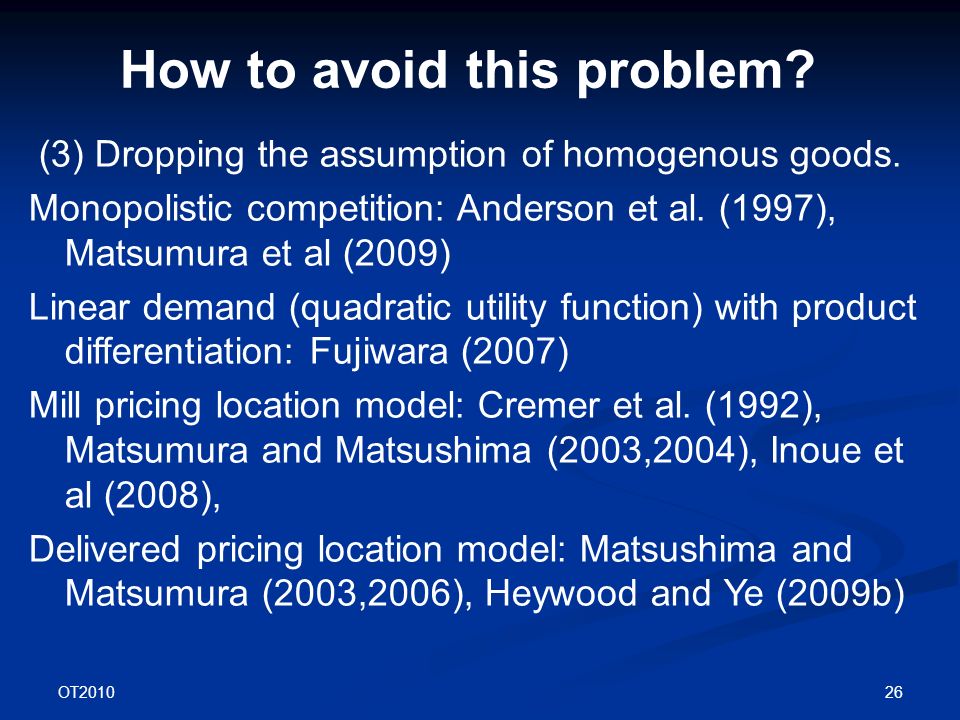 How to avoid this problem?

(3) Dropping the assumption of homogenous goods.

Monopolistic competition: Anderson et al. (1997), Matsumura et al (2009)

Linear demand (quadratic utility function) with product differentiation: Fujiwara (2007)

Mill pricing location model: Cremer et al. (1992), Matsumura and Matsushima (2003,2004), Inoue et al (2008),

Delivered pricing location model: Matsushima and Matsumura (2003,2006), Heywood and Ye (2009b)

OT2010

26